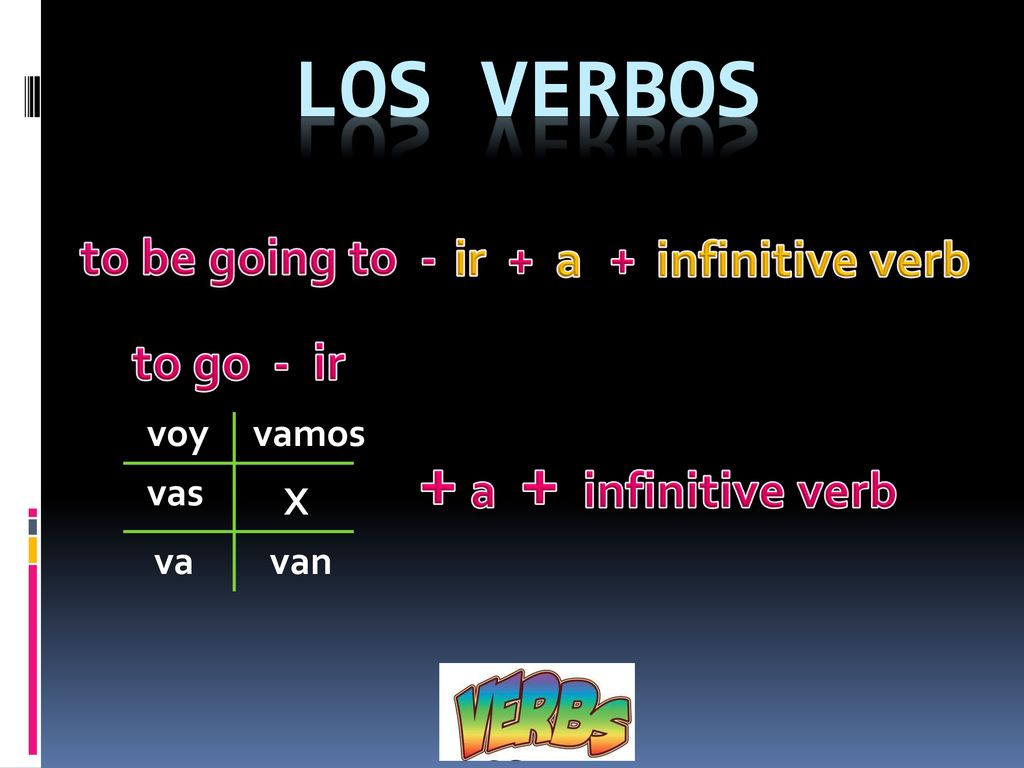 LOS VERBOS

to be going to - ir + a + infinitive verb

to go - ir

| voy | vamos |
|---|---|
| vas | x |
| va | van |

+ a + infinitive verb

VERBS